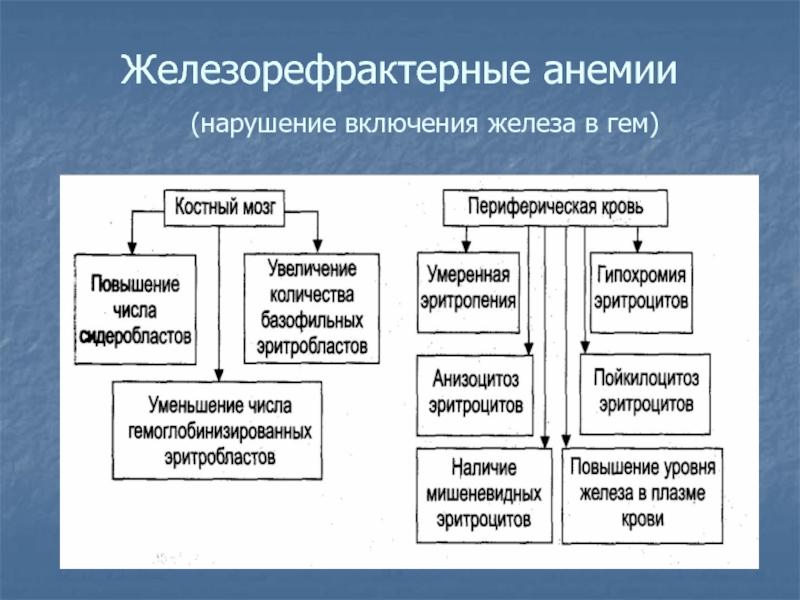 Железорефрактерные анемии

(нарушение включения железа в гем)

Костный мозг

Повышение числа сидеробластов

Увеличение количества базофильных эритробластов

Уменьшение числа гемоглобинизированных эритробластов

Периферическая кровь

Умеренная эритропения

Гипохромия эритроцитов

Анизоцитоз эритроцитов

Пойкилоцитоз эритроцитов

Наличие мишеневидных эритроцитов

Повышение уровня железа в плазме крови